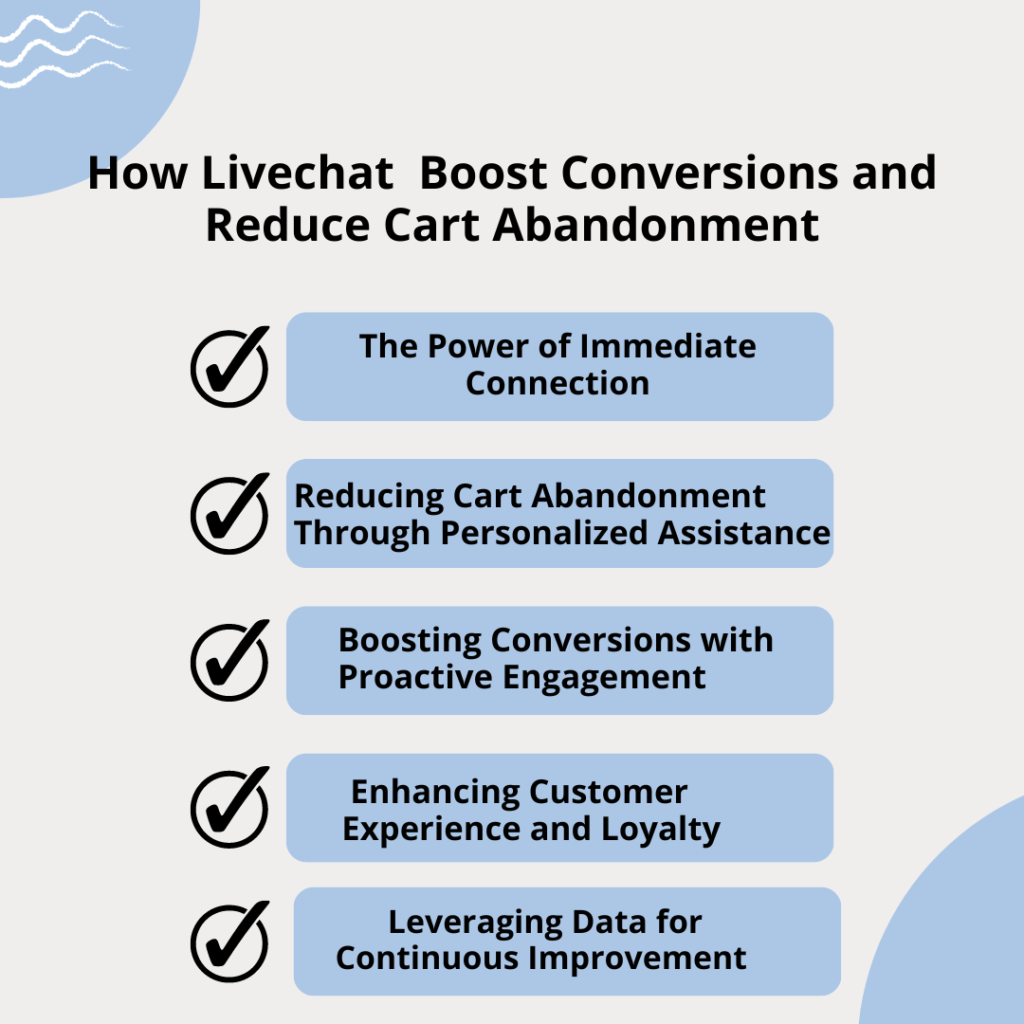 How Livechat  Boost Conversions and Reduce Cart Abandonment

The Power of Immediate Connection

Reducing Cart Abandonment Through Personalized Assistance

Boosting Conversions with Proactive Engagement

Enhancing Customer Experience and Loyalty

Leveraging Data for Continuous Improvement